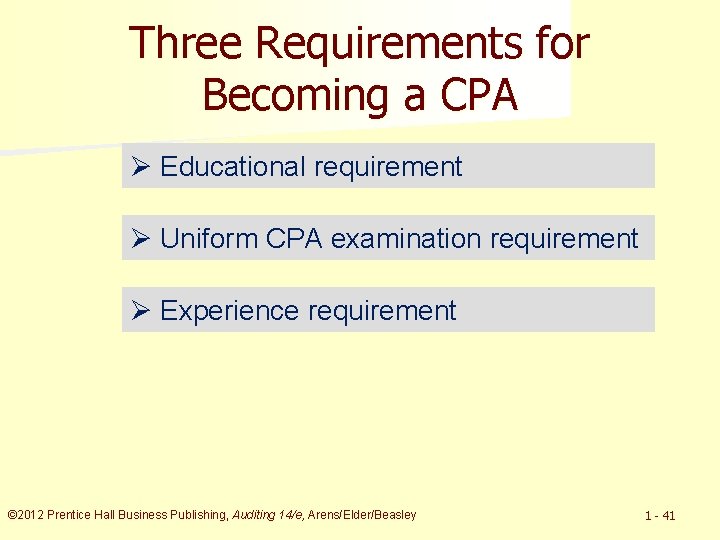 Three Requirements for Becoming a CPA

➢ Educational requirement

➢ Uniform CPA examination requirement

➢ Experience requirement

©2012 Prentice Hall Business Publishing, Auditing 14/e, Arens/Elder/Beasley

1 - 41